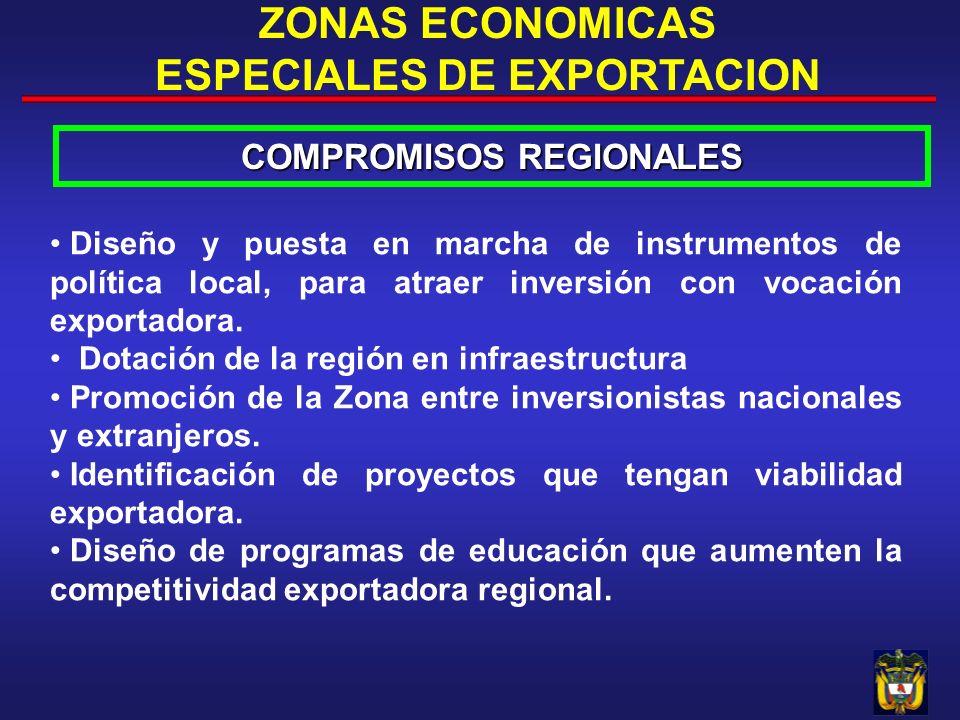 ZONAS ECONOMICAS ESPECIALES DE EXPORTACION

COMPROMISOS REGIONALES

• Diseño y puesta en marcha de instrumentos de política local, para atraer inversión con vocación exportadora.
• Dotación de la región en infraestructura
• Promoción de la Zona entre inversionistas nacionales y extranjeros.
• Identificación de proyectos que tengan viabilidad exportadora.
• Diseño de programas de educación que aumenten la competitividad exportadora regional.